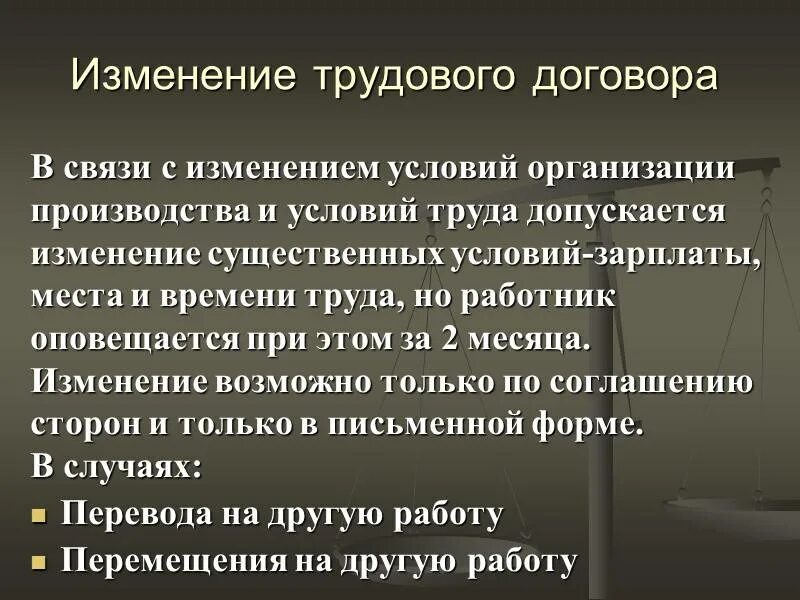 Изменение трудового договора

В связи с изменением условий организации производства и условий труда допускается изменение существенных условий-зарплаты, места и времени труда, но работник оповещается при этом за 2 месяца. Изменение возможно только по соглашению сторон и только в письменной форме.
В случаях:

- Перевода на другую работу
- Перемещения на другую работу